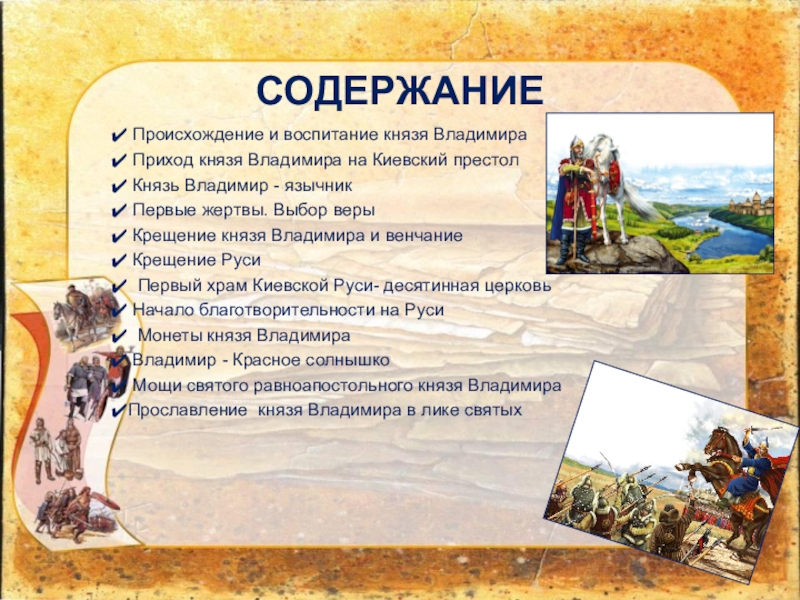 СОДЕРЖАНИЕ

✔ Происхождение и воспитание князя Владимира
✔ Приход князя Владимира на Киевский престол
✔ Князь Владимир - язычник
✔ Первые жертвы. Выбор веры
✔ Крещение князя Владимира и венчание
✔ Крещение Руси
✔ Первый храм Киевской Руси- десятинная церковь
✔ Начало благотворительности на Руси
✔ Монеты князя Владимира
✔ Владимир - Красное солнышко
✔ Мощи святого равноапостольного князя Владимира
✔ Прославление князя Владимира в лике святых